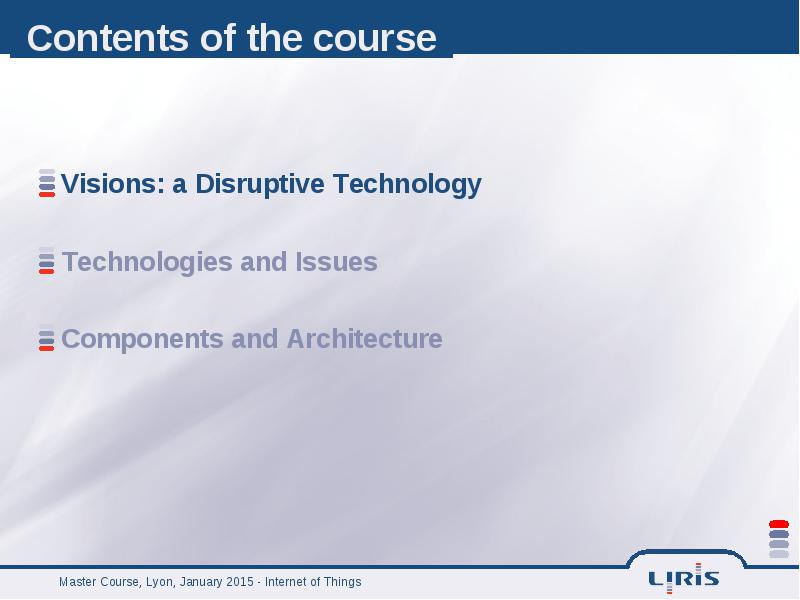 Contents of the course

Visions: a Disruptive Technology

Technologies and Issues

Components and Architecture

Master Course, Lyon, January 2015 - Internet of Things

LIRIS